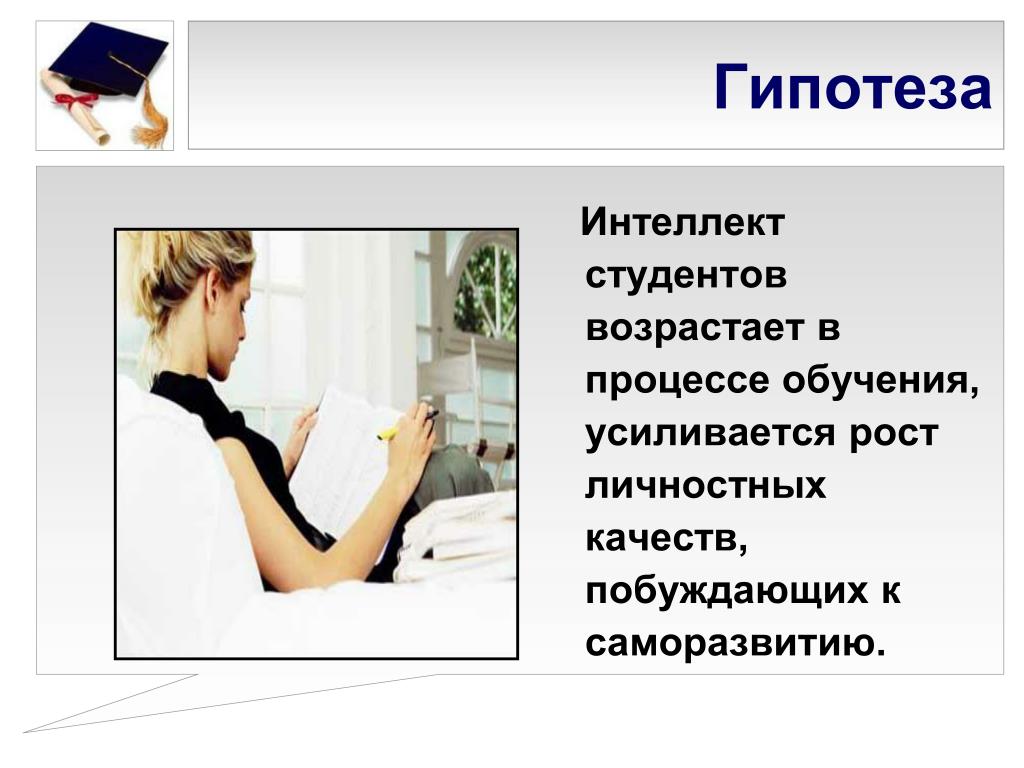 Гипотеза

Интеллект студентов возрастает в процессе обучения, усиливается рост личностных качеств, побуждающих к саморазвитию.